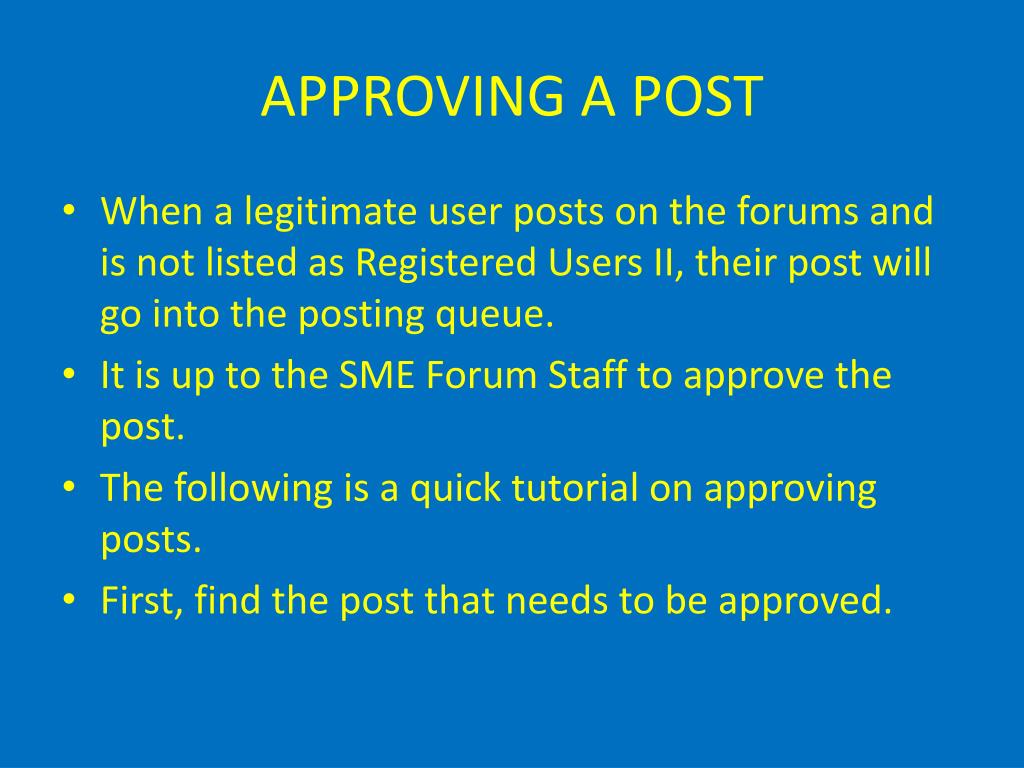 APPROVING A POST

• When a legitimate user posts on the forums and is not listed as Registered Users II, their post will go into the posting queue.
• It is up to the SME Forum Staff to approve the post.
• The following is a quick tutorial on approving posts.
• First, find the post that needs to be approved.